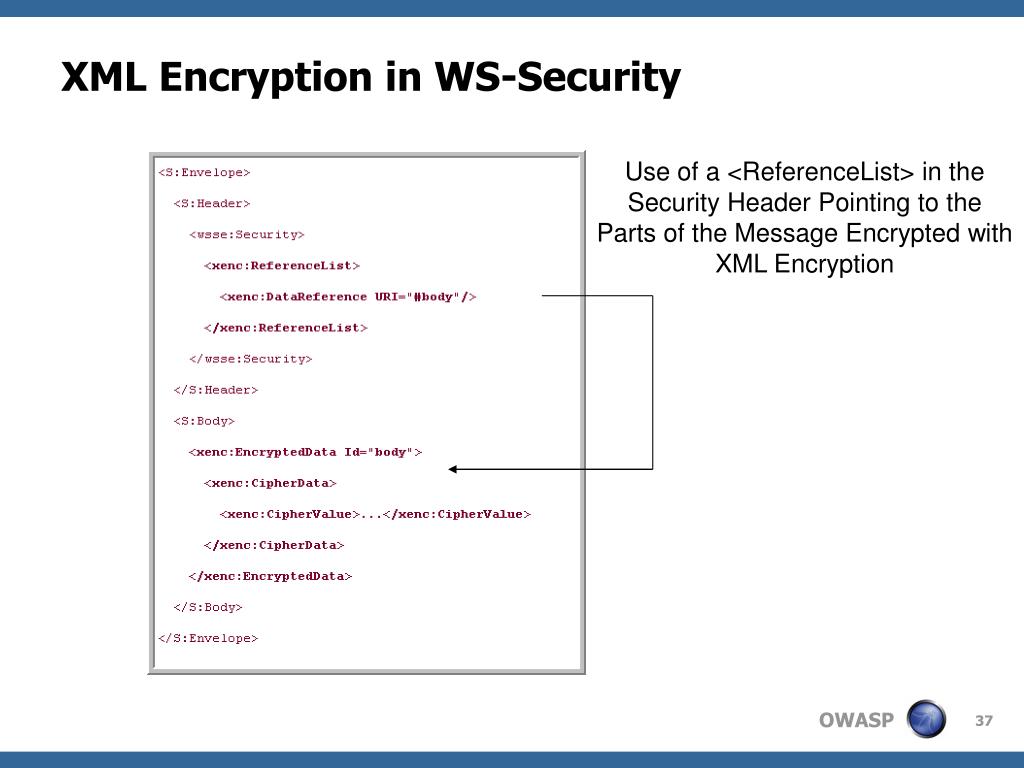 XML Encryption in WS-Security

<S:Envelope>
<S:Header>
<wsse:Security>
<xenc:ReferenceList>
<xenc:DataReference URI="#body"/>
</xenc:ReferenceList>
</wsse:Security>
</S:Header>
<S:Body>
<xenc:EncryptedData Id="body">
<xenc:CipherData>
<xenc:CipherValue>...</xenc:CipherValue>
</xenc:CipherData>
</xenc:EncryptedData>
</S:Body>
</S:Envelope>

Use of a <ReferenceList> in the Security Header Pointing to the Parts of the Message Encrypted with XML Encryption

OWASP

37